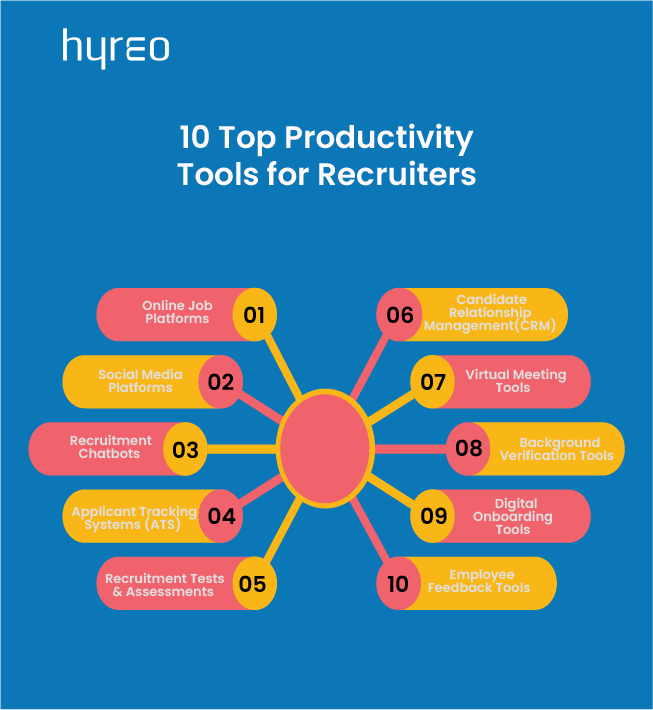 hyreo

10 Top Productivity Tools for Recruiters

Online Job Platforms 01

Social Media Platforms 02

Recruitment Chatbots 03

Applicant Tracking Systems (ATS) 04

Recruitment Tests & Assessments 05

06 Candidate Relationship Management(CRM)

07 Virtual Meeting Tools

08 Background Verification Tools

09 Digital Onboarding Tools

10 Employee Feedback Tools